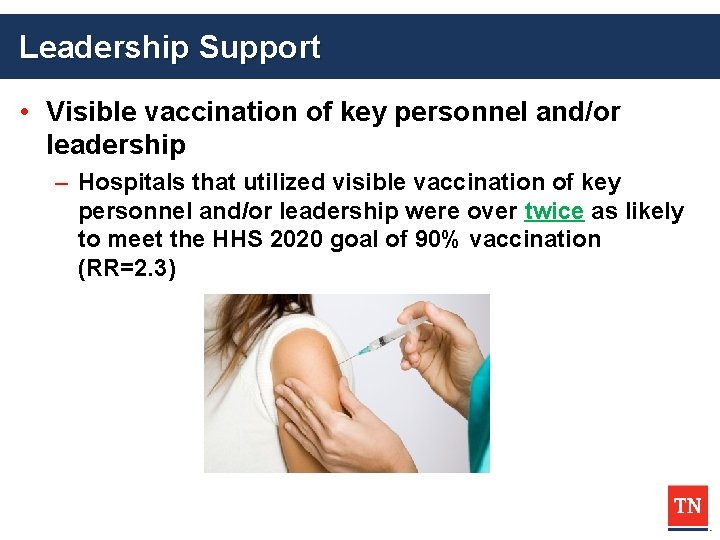 Leadership Support

• Visible vaccination of key personnel and/or leadership

– Hospitals that utilized visible vaccination of key personnel and/or leadership were over twice as likely to meet the HHS 2020 goal of 90% vaccination (RR=2.3)

TN